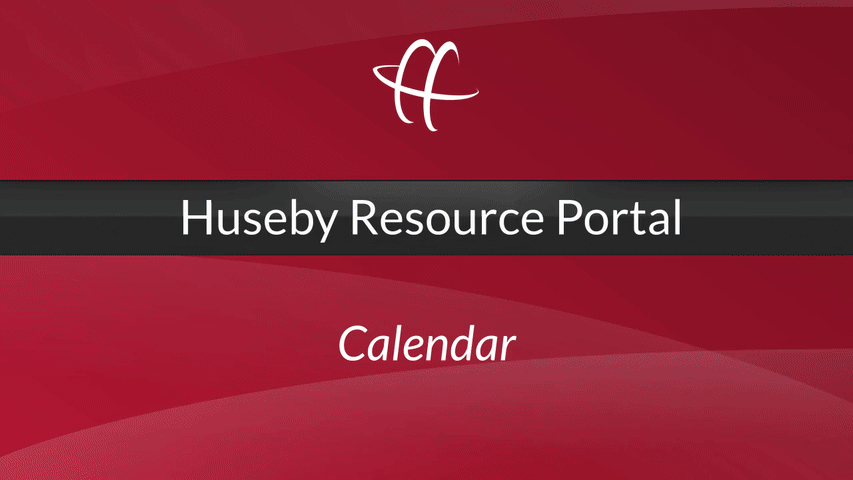 Huseby Resource Portal

Calendar